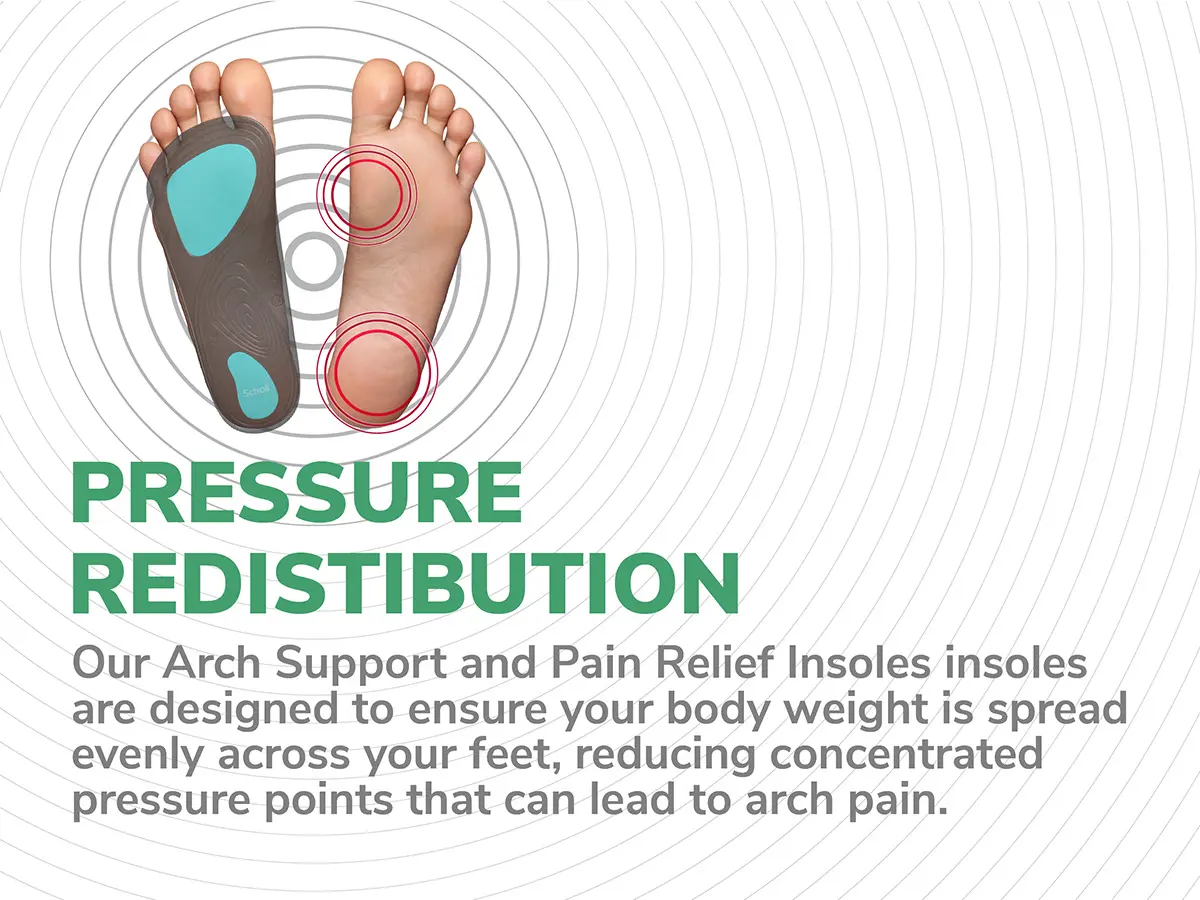 Scholl

PRESSURE REDISTIBUTION

Our Arch Support and Pain Relief Insoles insoles are designed to ensure your body weight is spread evenly across your feet, reducing concentrated pressure points that can lead to arch pain.